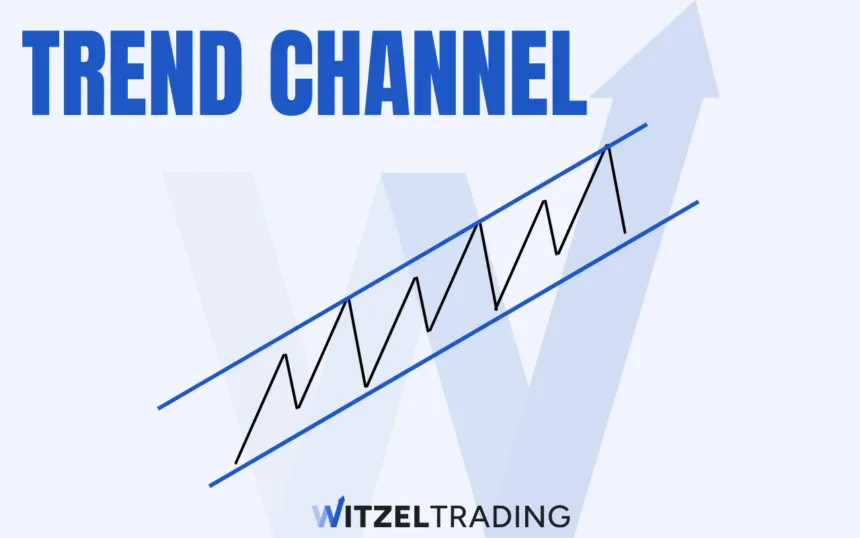 TREND CHANNEL

WITZELTRADING